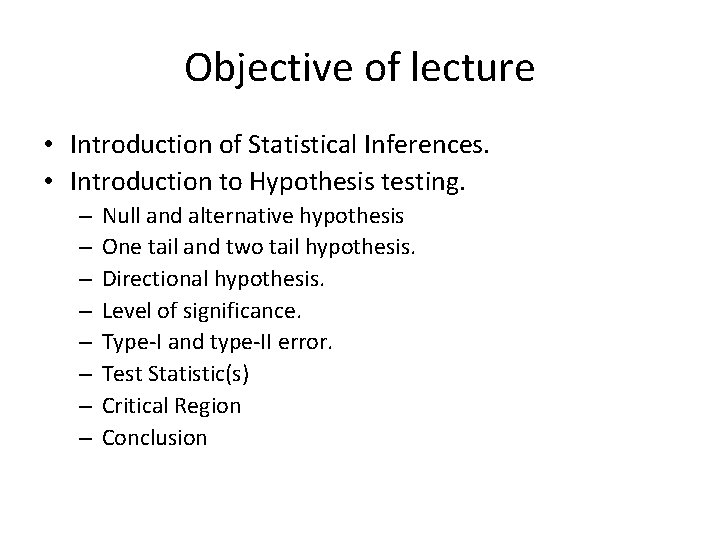 Objective of lecture

• Introduction of Statistical Inferences.
• Introduction to Hypothesis testing.
  – Null and alternative hypothesis
  – One tail and two tail hypothesis.
  – Directional hypothesis.
  – Level of significance.
  – Type-I and type-II error.
  – Test Statistic(s)
  – Critical Region
  – Conclusion